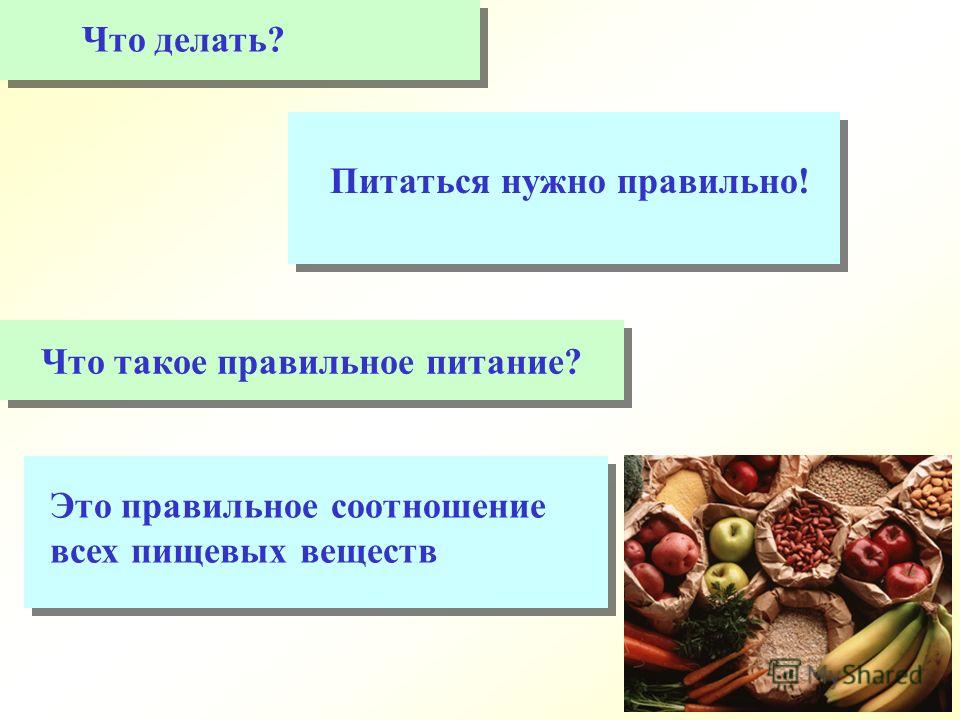 Что делать?

Питаться нужно правильно!

Что такое правильное питание?

Это правильное соотношение всех пищевых веществ

MyShared